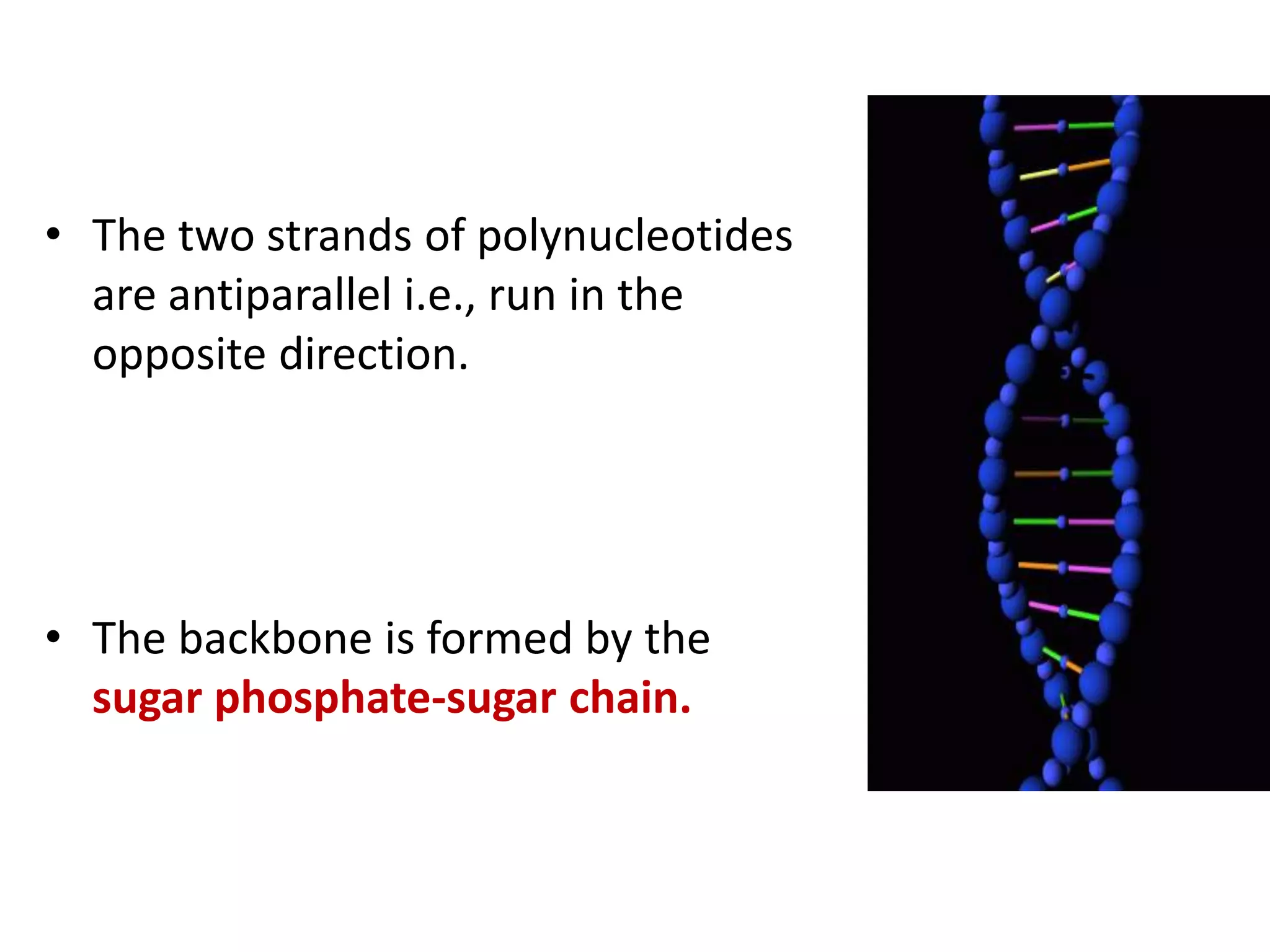 • The two strands of polynucleotides are antiparallel i.e., run in the opposite direction.

• The backbone is formed by the sugar phosphate-sugar chain.